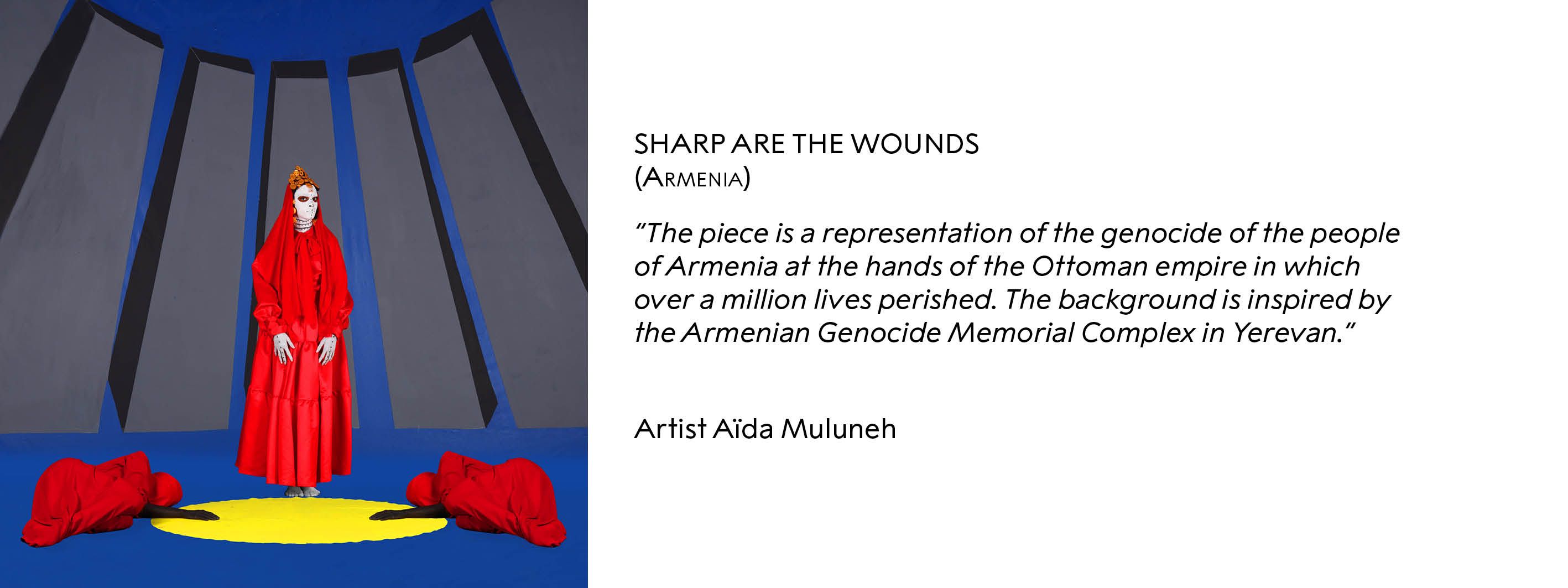 SHARP ARE THE WOUNDS
(ARMENIA)

"The piece is a representation of the genocide of the people of Armenia at the hands of the Ottoman empire in which over a million lives perished. The background is inspired by the Armenian Genocide Memorial Complex in Yerevan."

Artist Aïda Muluneh